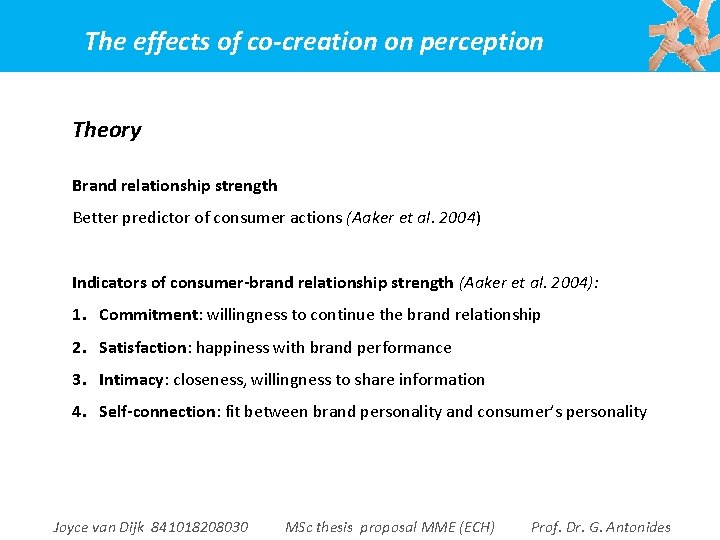 The effects of co-creation on perception

Theory

Brand relationship strength

Better predictor of consumer actions (Aaker et al. 2004)

Indicators of consumer-brand relationship strength (Aaker et al. 2004):

1. Commitment: willingness to continue the brand relationship
2. Satisfaction: happiness with brand performance
3. Intimacy: closeness, willingness to share information
4. Self-connection: fit between brand personality and consumer's personality

Joyce van Dijk 841018208030 MSc thesis proposal MME (ECH) Prof. Dr. G. Antonides